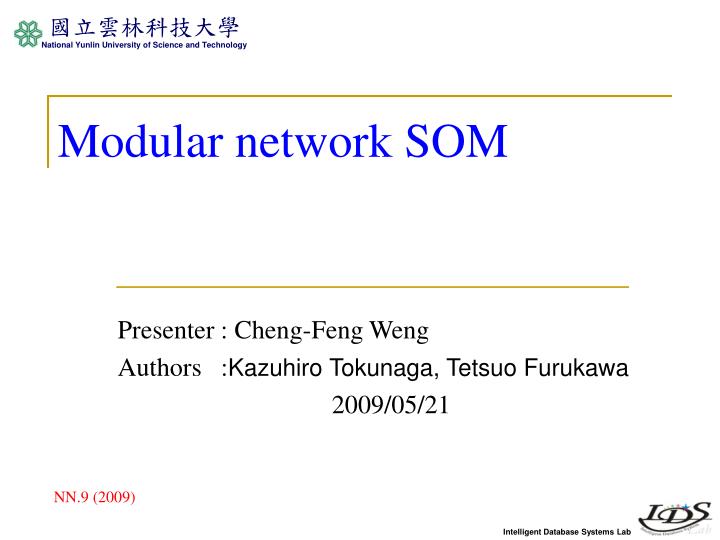 國立雲林科技大學
National Yunlin University of Science and Technology

Modular network SOM

Presenter : Cheng-Feng Weng
Authors :Kazuhiro Tokunaga, Tetsuo Furukawa
2009/05/21

NN.9 (2009)

Intelligent Database Systems Lab
IDS Lab